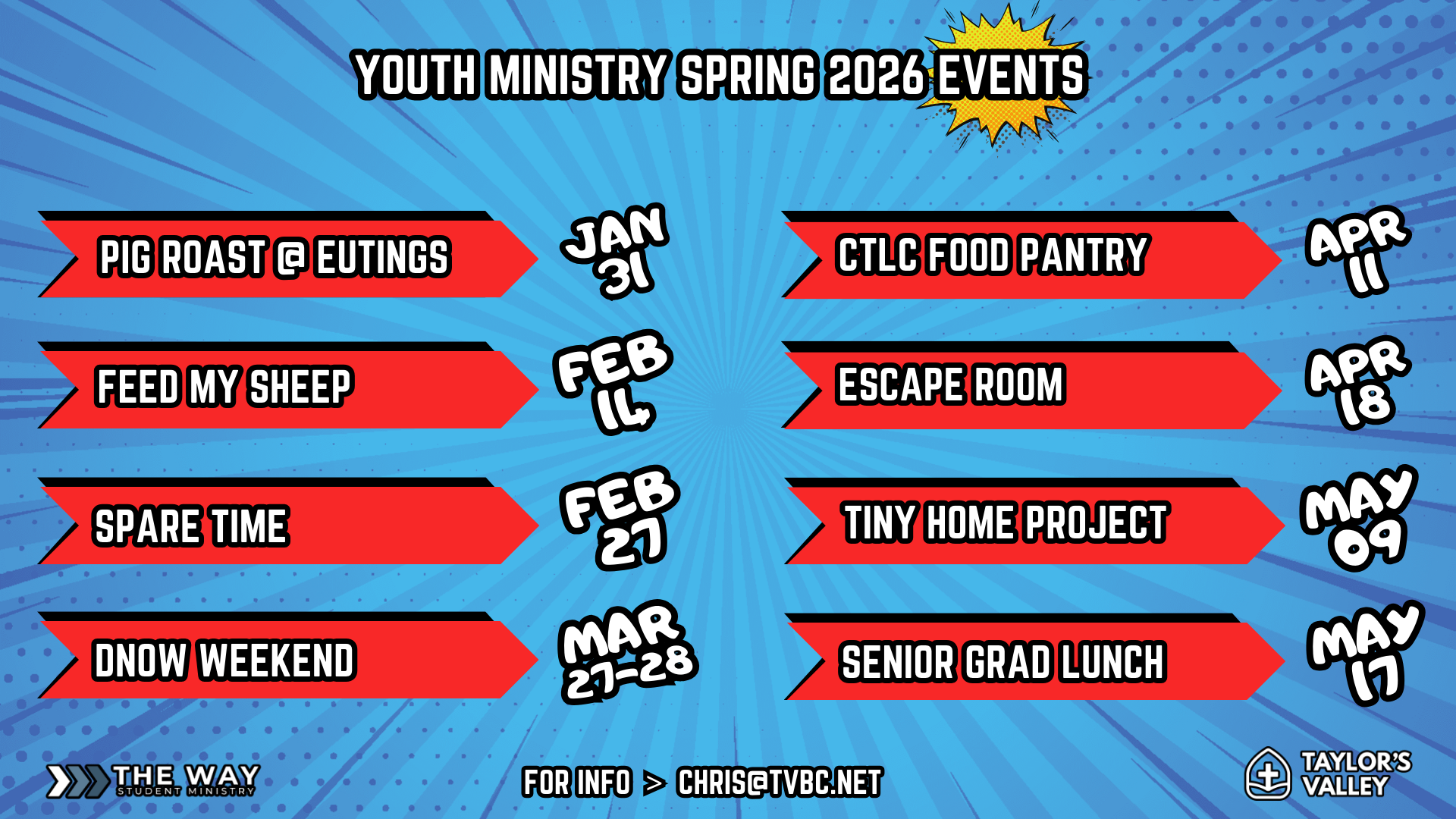 YOUTH MINISTRY SPRING 2026 EVENTS

PIG ROAST @ EUTINGS

JAN 31

FEED MY SHEEP

FEB 14

SPARE TIME

FEB 27

DNOW WEEKEND

MAR 27-28

CTLC FOOD PANTRY

APR 11

ESCAPE ROOM

APR 18

TINY HOME PROJECT

MAY 09

SENIOR GRAD LUNCH

MAY 17

THE WAY STUDENT MINISTRY

FOR INFO > CHRIS@TVBC.NET

TAYLOR'S VALLEY